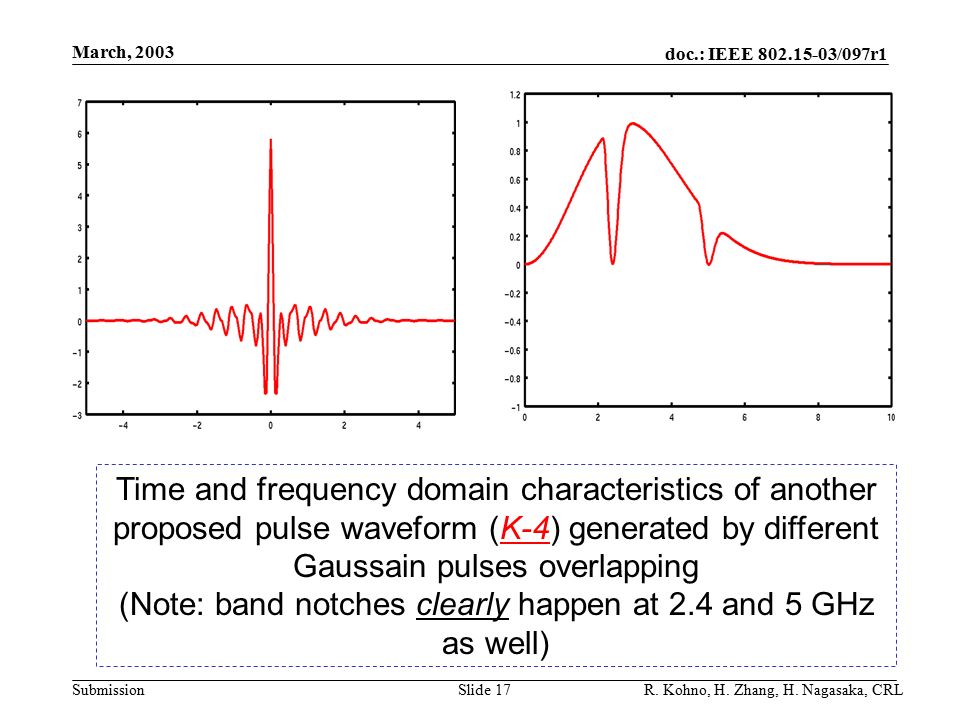 March, 2003

doc.: IEEE 802.15-03/097r1

7
6
5
4
3
2
1
0
−1
−2
−3
−4
−2
0
2
4

1.2
1
0.8
0.6
0.4
0.2
0
−0.2
−0.4
−0.6
−0.8
−1
0
2
4
6
8
10

Time and frequency domain characteristics of another proposed pulse waveform (K-4) generated by different Gaussain pulses overlapping
(Note: band notches clearly happen at 2.4 and 5 GHz as well)

Submission

Slide 17

R. Kohno, H. Zhang, H. Nagasaka, CRL